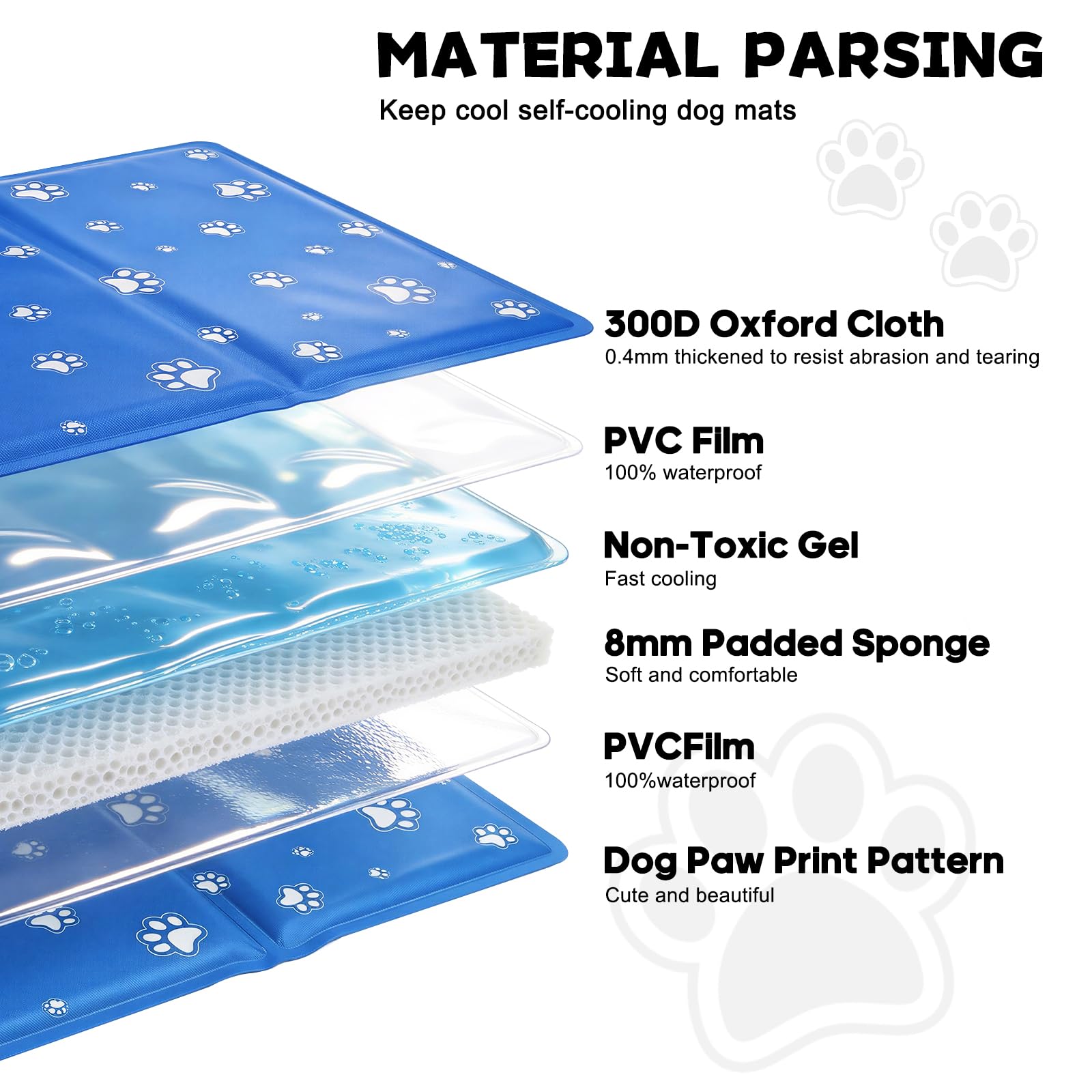 MATERIAL PARSING

Keep cool self-cooling dog mats

300D Oxford Cloth

0.4mm thickened to resist abrasion and tearing

PVC Film

100% waterproof

Non-Toxic Gel

Fast cooling

8mm Padded Sponge

Soft and comfortable

PVCFilm

100%waterproof

Dog Paw Print Pattern

Cute and beautiful